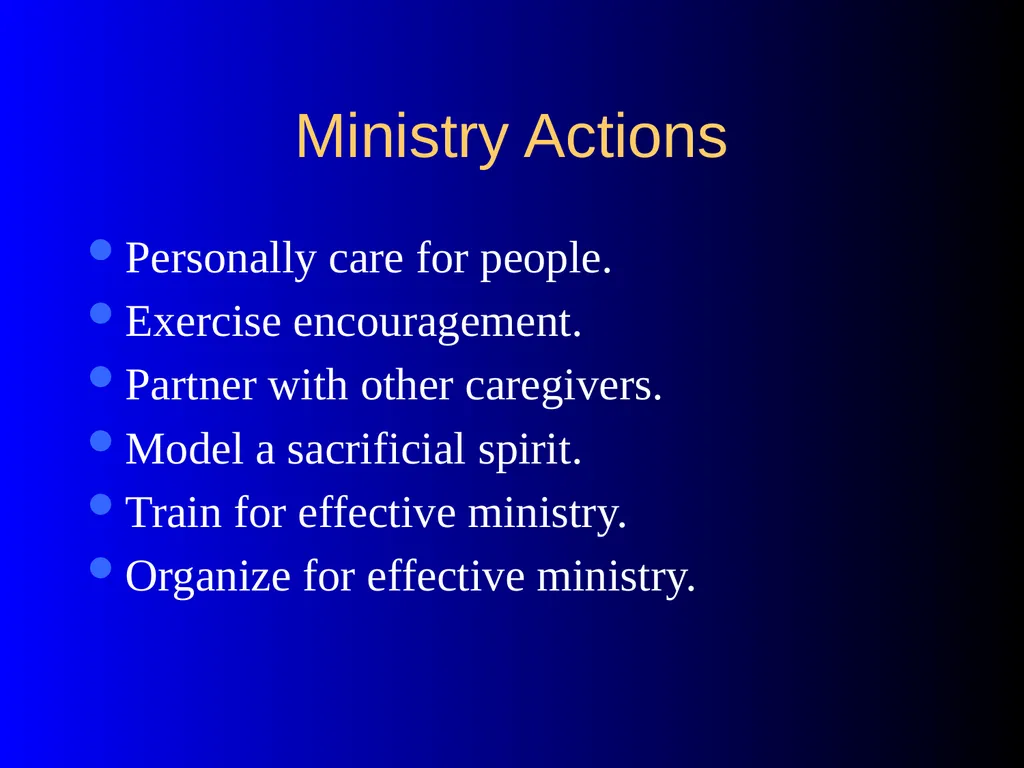 Ministry Actions

• Personally care for people.
• Exercise encouragement.
• Partner with other caregivers.
• Model a sacrificial spirit.
• Train for effective ministry.
• Organize for effective ministry.